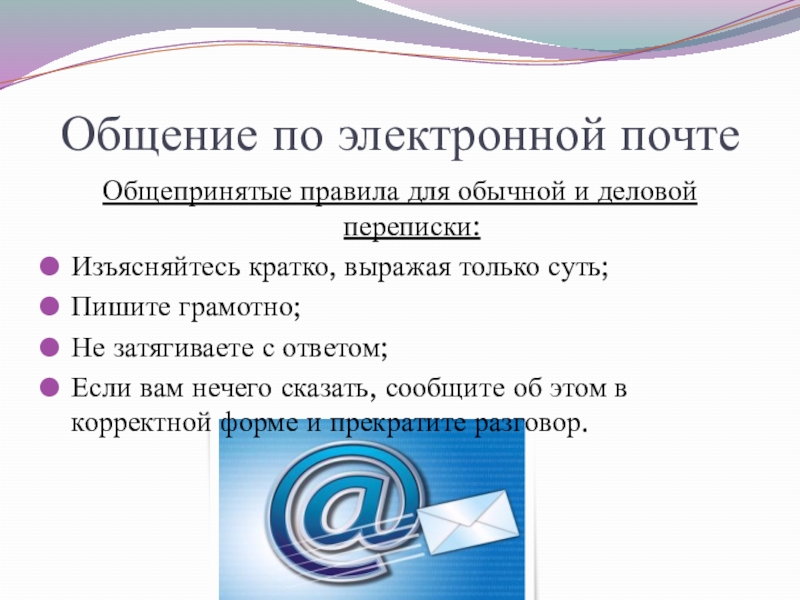 Общение по электронной почте

Общепринятые правила для обычной и деловой переписки:

Изъясняйтесь кратко, выражая только суть;

Пишите грамотно;

Не затягиваете с ответом;

Если вам нечего сказать, сообщите об этом в корректной форме и прекратите разговор.

@